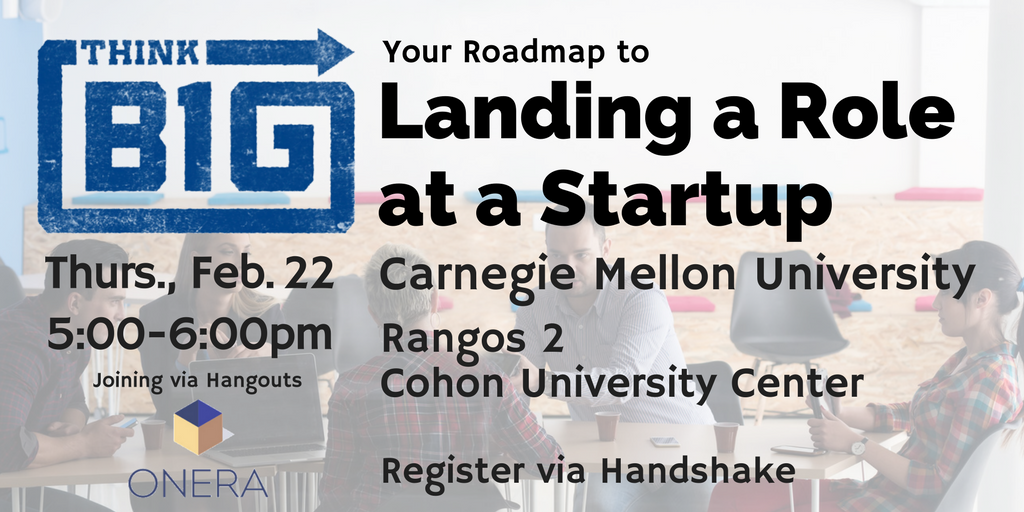 THINK BIG

Your Roadmap to

Landing a Role at a Startup

Thurs., Feb. 22

5:00-6:00pm

Joining via Hangouts

ONERA

Carnegie Mellon University

Rangos 2
Cohon University Center

Register via Handshake